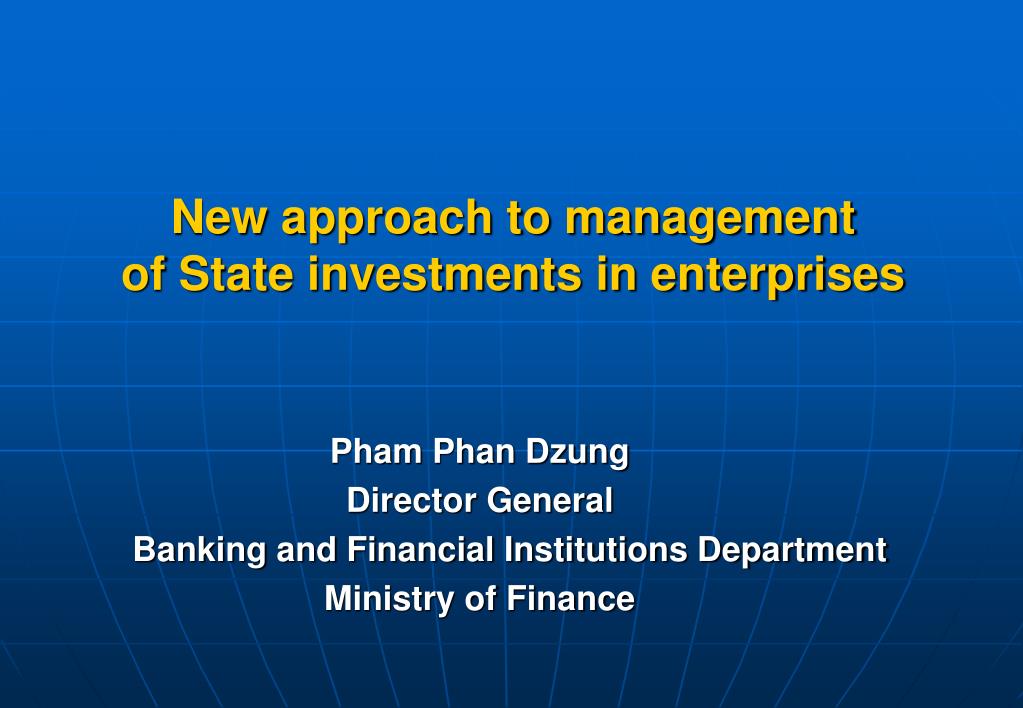 New approach to management of State investments in enterprises

Pham Phan Dzung
Director General
Banking and Financial Institutions Department
Ministry of Finance